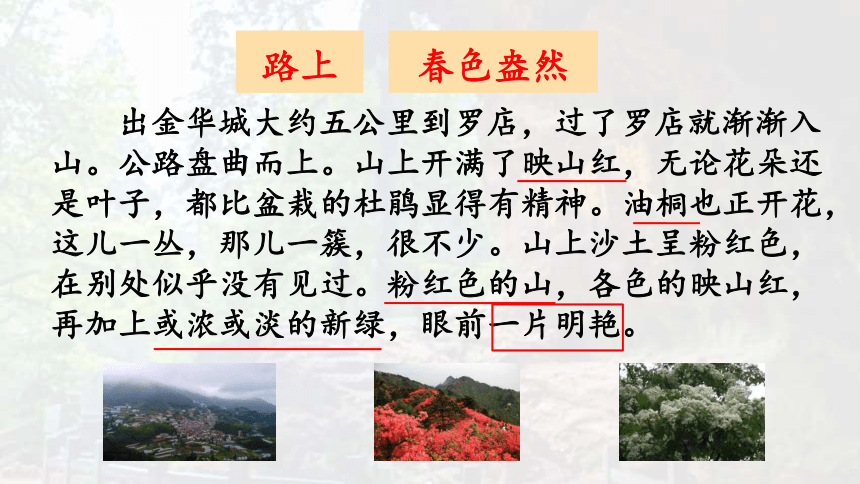 路上　春色盎然

出金华城大约五公里到罗店，过了罗店就渐渐入山。公路盘曲而上。山上开满了映山红，无论花朵还是叶子，都比盆栽的杜鹃显得有精神。油桐也正开花，这儿一丛，那儿一簇，很不少。山上沙土呈粉红色，在别处似乎没有见过。粉红色的山，各色的映山红，再加上或浓或淡的新绿，眼前一片明艳。